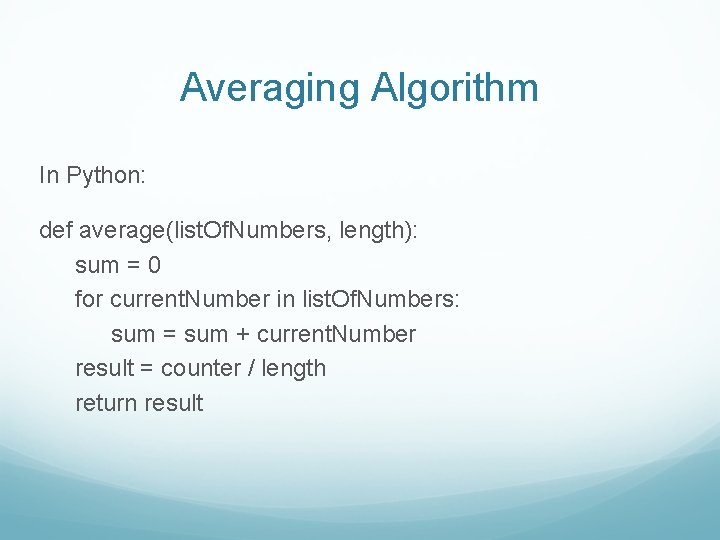 Averaging Algorithm

In Python:

def average(listOfNumbers, length):
    sum = 0
    for currentNumber in listOfNumbers:
        sum = sum + currentNumber
    result = counter / length
    return result